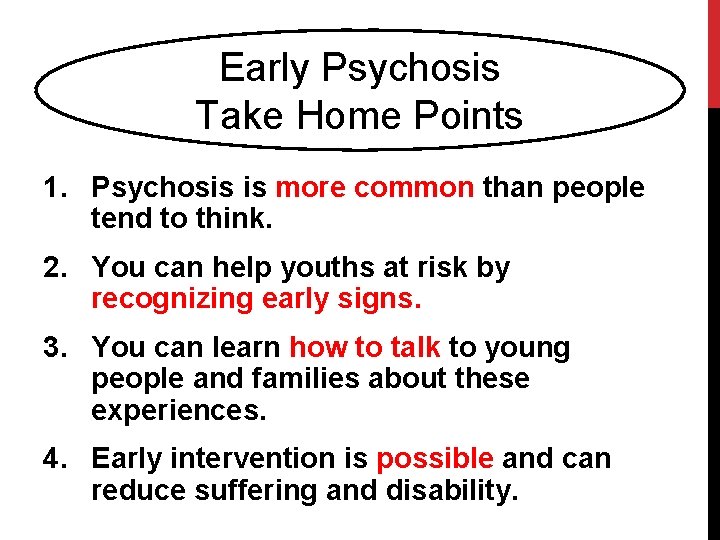 Early Psychosis
Take Home Points

1. Psychosis is more common than people tend to think.

2. You can help youths at risk by recognizing early signs.

3. You can learn how to talk to young people and families about these experiences.

4. Early intervention is possible and can reduce suffering and disability.